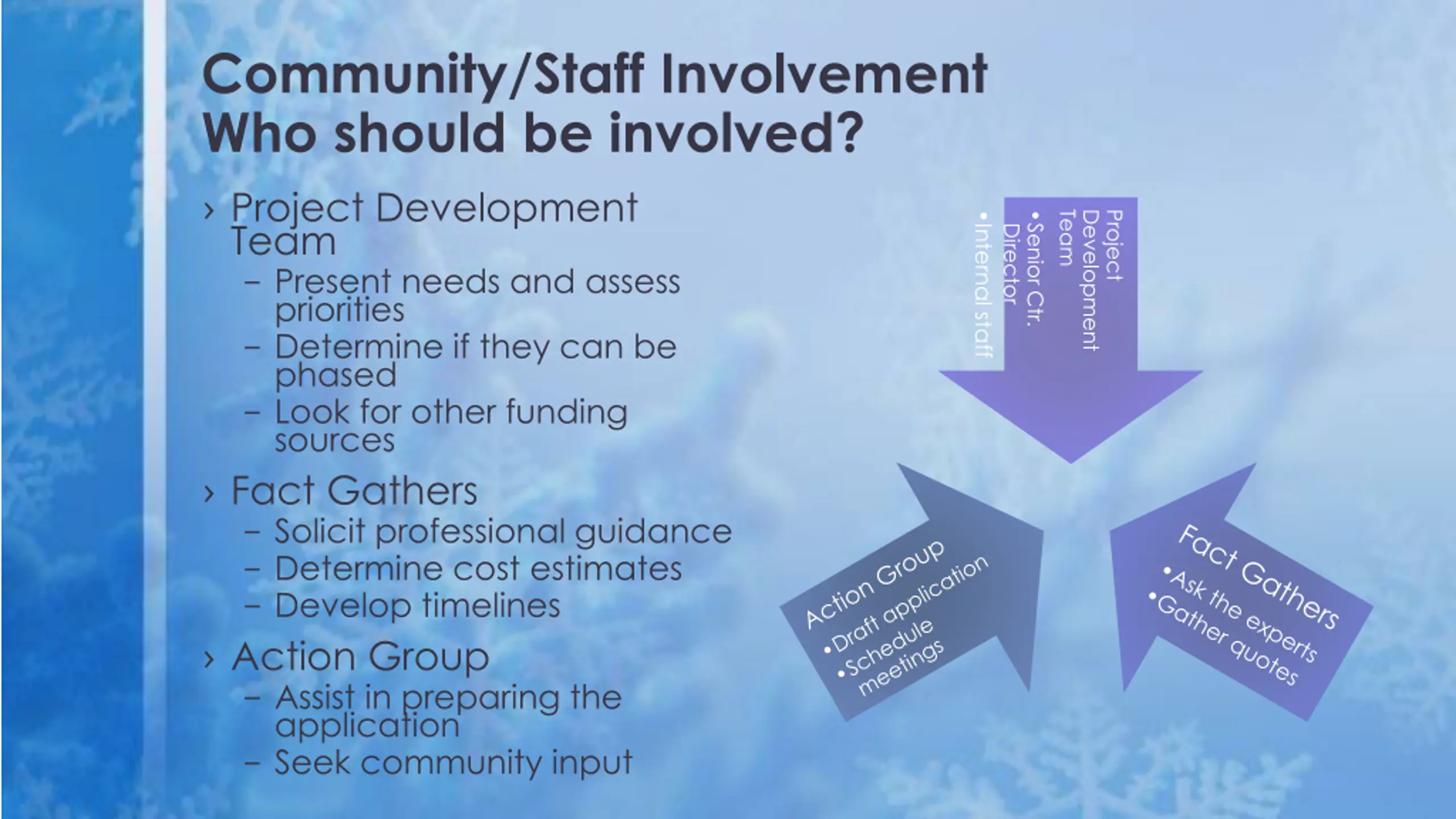 Community/Staff Involvement
Who should be involved?

› Project Development Team
– Present needs and assess priorities
– Determine if they can be phased
– Look for other funding sources

› Fact Gathers
– Solicit professional guidance
– Determine cost estimates
– Develop timelines

› Action Group
– Assist in preparing the application
– Seek community input

Project Development Team
•Senior Ctr. Director
•Internal staff

Action Group
•Draft application
•Schedule meetings

Fact Gathers
•Ask the experts
•Gather quotes